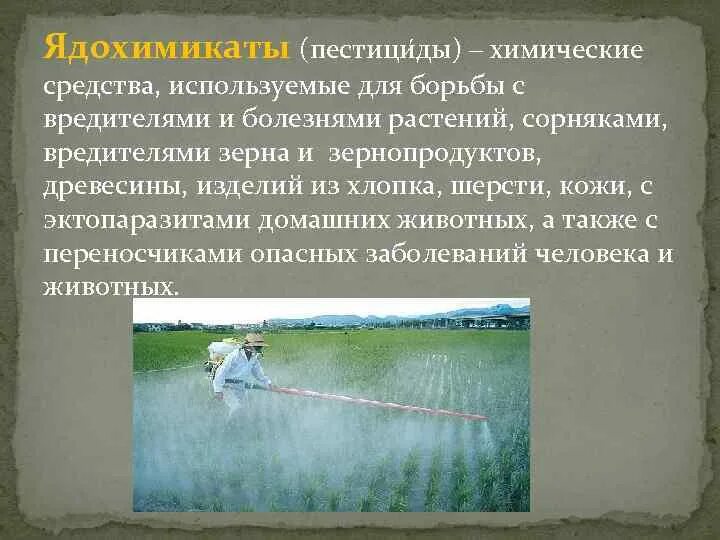 Ядохимикаты (пестици́ды) – химические средства, используемые для борьбы с вредителями и болезнями растений, сорняками, вредителями зерна и зернопродуктов, древесины, изделий из хлопка, шерсти, кожи, с эктопаразитами домашних животных, а также с переносчиками опасных заболеваний человека и животных.